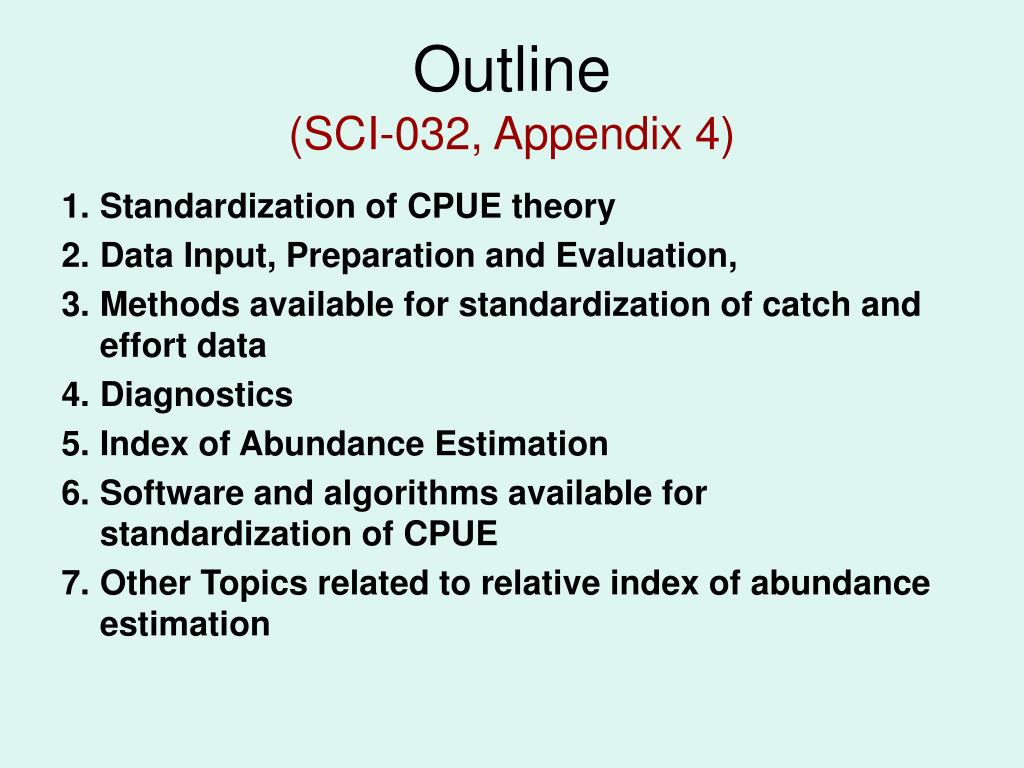 Outline
(SCI-032, Appendix 4)

1. Standardization of CPUE theory
2. Data Input, Preparation and Evaluation,
3. Methods available for standardization of catch and effort data
4. Diagnostics
5. Index of Abundance Estimation
6. Software and algorithms available for standardization of CPUE
7. Other Topics related to relative index of abundance estimation